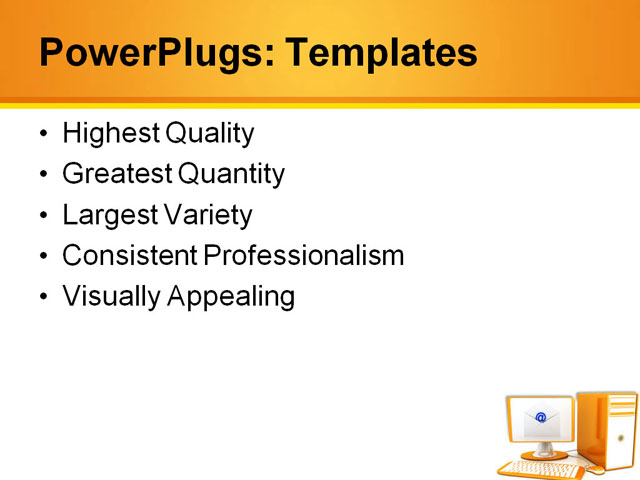 PowerPlugs: Templates

• Highest Quality
• Greatest Quantity
• Largest Variety
• Consistent Professionalism
• Visually Appealing

@